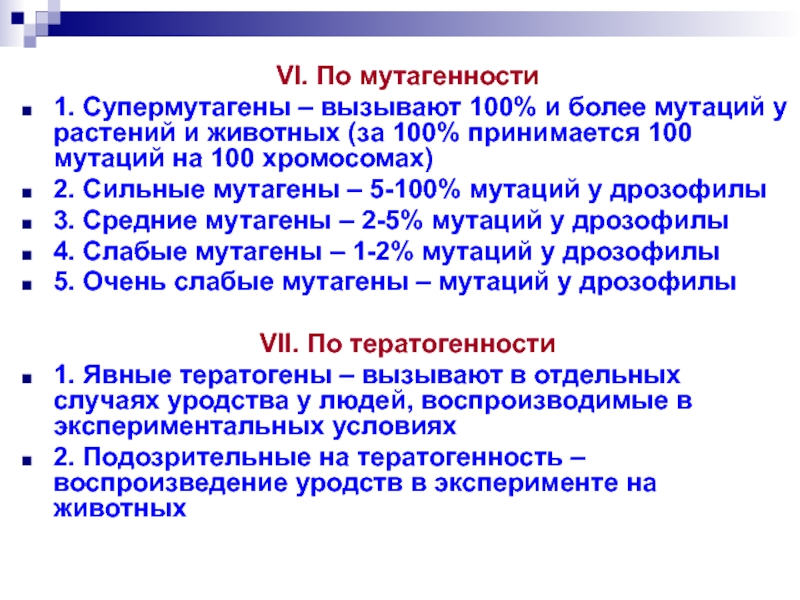 VI. По мутагенности

1. Супермутагены – вызывают 100% и более мутаций у растений и животных (за 100% принимается 100 мутаций на 100 хромосомах)

2. Сильные мутагены – 5-100% мутаций у дрозофилы

3. Средние мутагены – 2-5% мутаций у дрозофилы

4. Слабые мутагены – 1-2% мутаций у дрозофилы

5. Очень слабые мутагены – мутаций у дрозофилы

VII. По тератогенности

1. Явные тератогены – вызывают в отдельных случаях уродства у людей, воспроизводимые в экспериментальных условиях

2. Подозрительные на тератогенность – воспроизведение уродств в эксперименте на животных